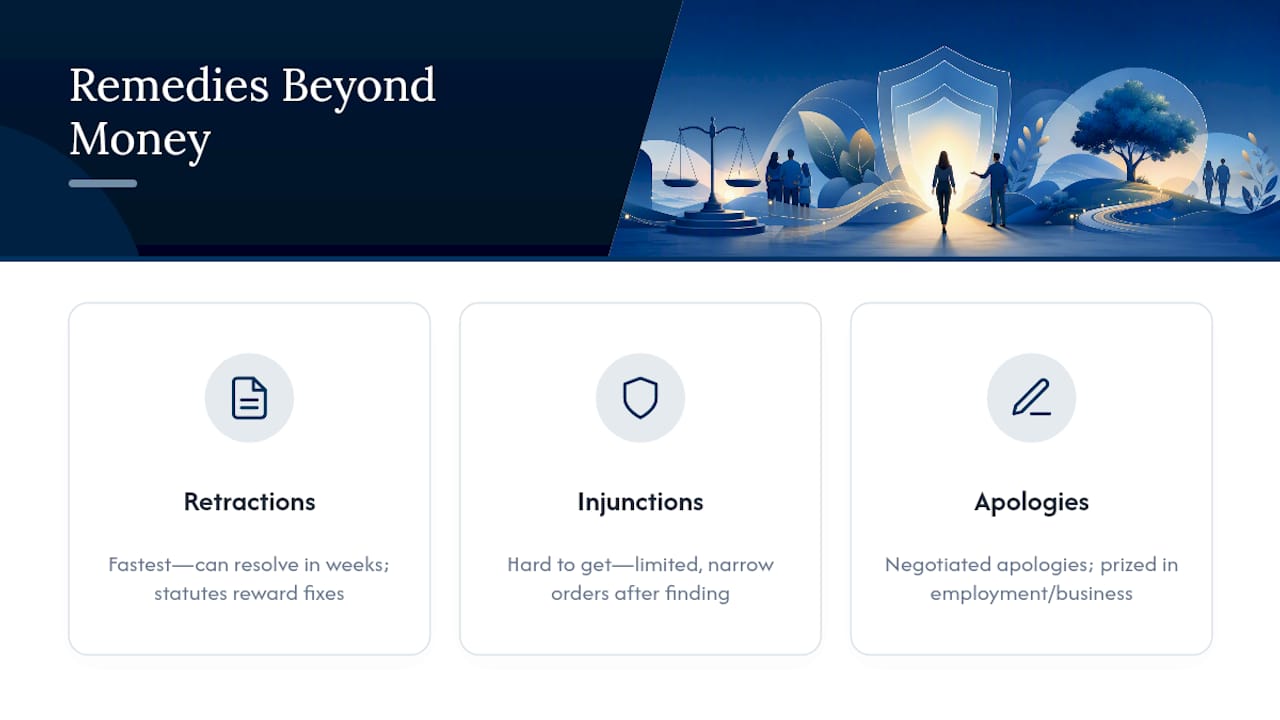 Remedies Beyond Money

Retractions

Fastest—can resolve in weeks; statutes reward fixes

Injunctions

Hard to get—limited, narrow orders after finding

Apologies

Negotiated apologies; prized in employment/business